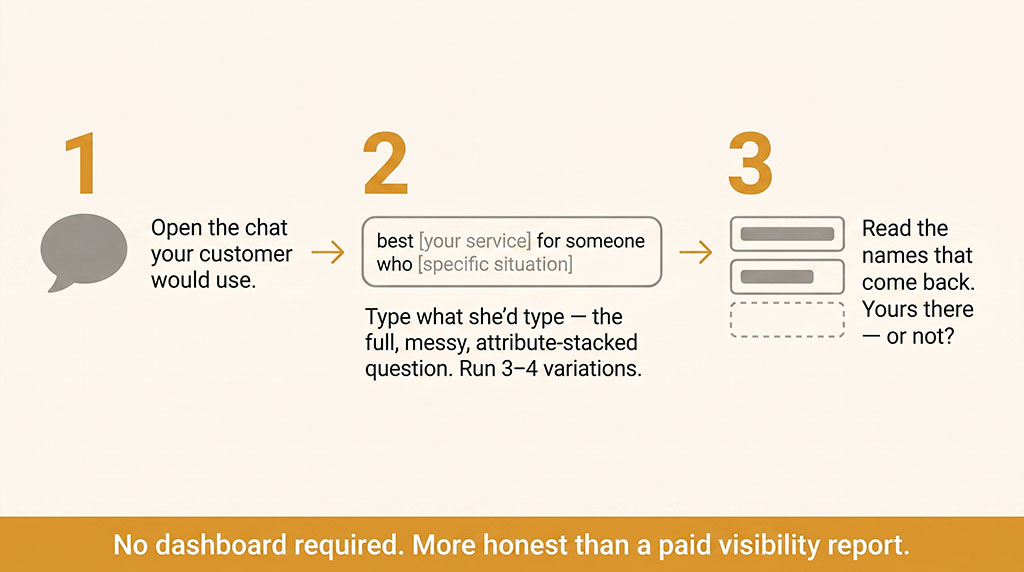 1

Open the chat your customer would use.

2

best [your service] for someone who [specific situation]

Type what she'd type — the full, messy, attribute-stacked question. Run 3–4 variations.

3

Read the names that come back. Yours there — or not?

No dashboard required. More honest than a paid visibility report.